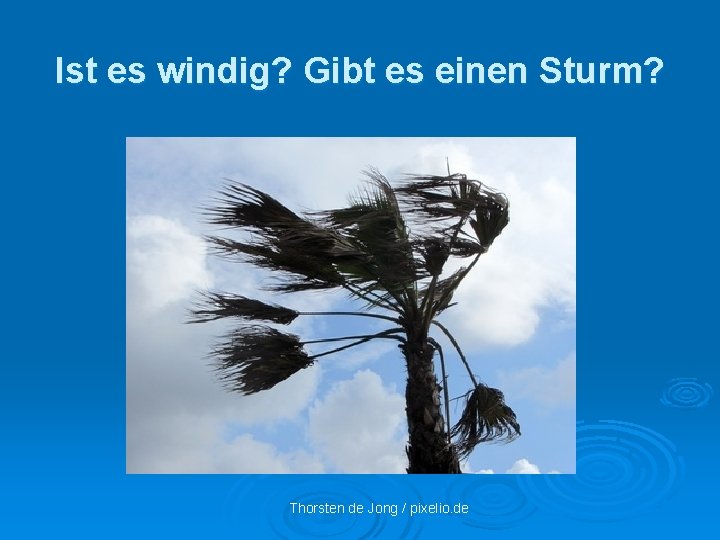 Ist es windig? Gibt es einen Sturm?

Thorsten de Jong / pixelio.de